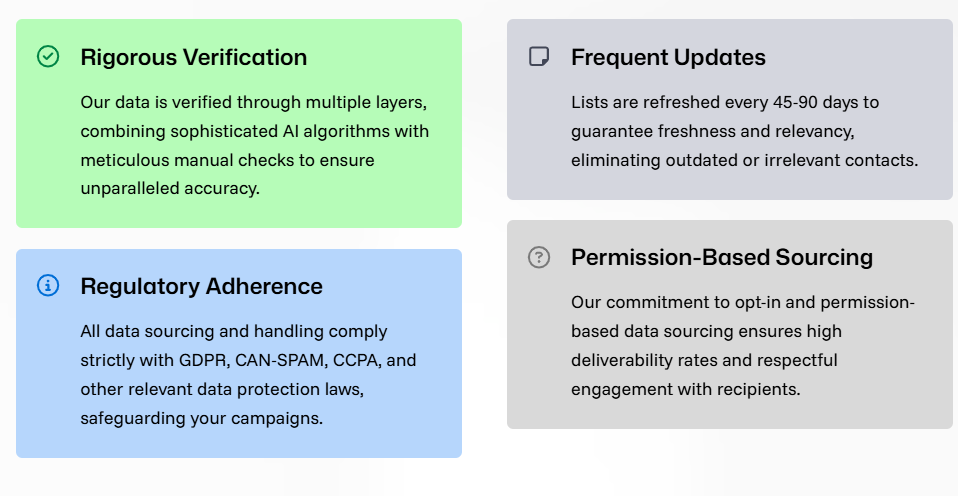 Rigorous Verification

Our data is verified through multiple layers, combining sophisticated AI algorithms with meticulous manual checks to ensure unparalleled accuracy.

Regulatory Adherence

All data sourcing and handling comply strictly with GDPR, CAN-SPAM, CCPA, and other relevant data protection laws, safeguarding your campaigns.

Frequent Updates

Lists are refreshed every 45-90 days to guarantee freshness and relevancy, eliminating outdated or irrelevant contacts.

Permission-Based Sourcing

Our commitment to opt-in and permission-based data sourcing ensures high deliverability rates and respectful engagement with recipients.